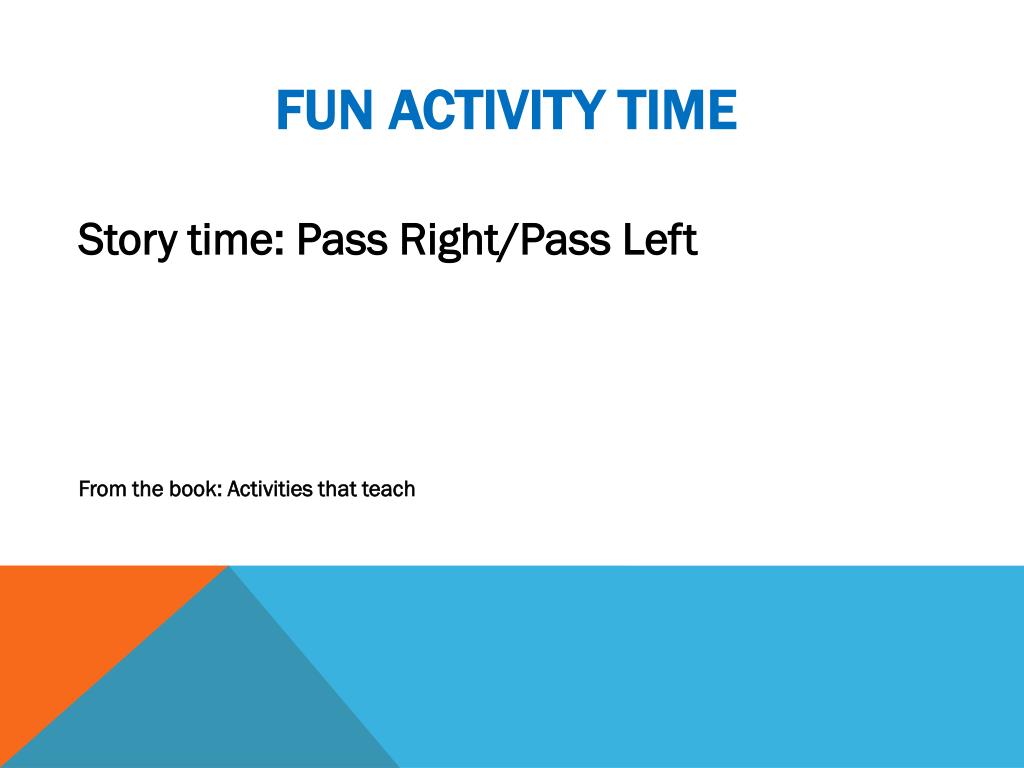 FUN ACTIVITY TIME

Story time: Pass Right/Pass Left

From the book: Activities that teach